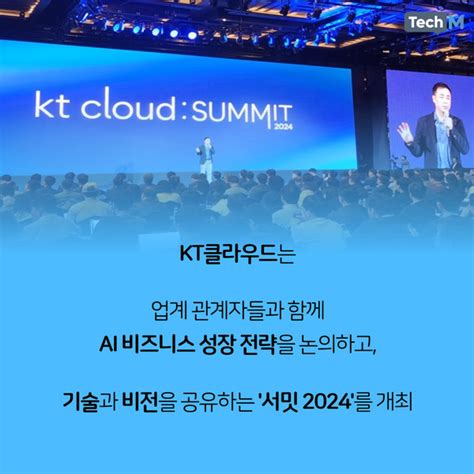 Tech M

kt cloud : SUMMIT 2024

KT클라우드는

업계 관계자들과 함께
AI 비즈니스 성장 전략을 논의하고,

기술과 비전을 공유하는 '서밋 2024'를 개최